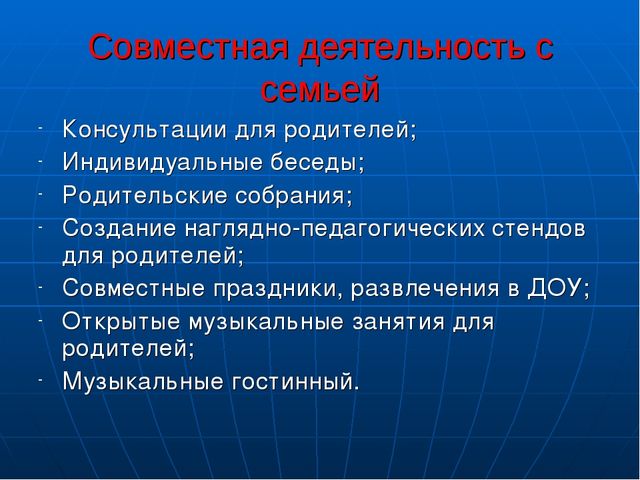 Совместная деятельность с семьей

- Консультации для родителей;
- Индивидуальные беседы;
- Родительские собрания;
- Создание наглядно-педагогических стендов для родителей;
- Совместные праздники, развлечения в ДОУ;
- Открытые музыкальные занятия для родителей;
- Музыкальные гостинный.